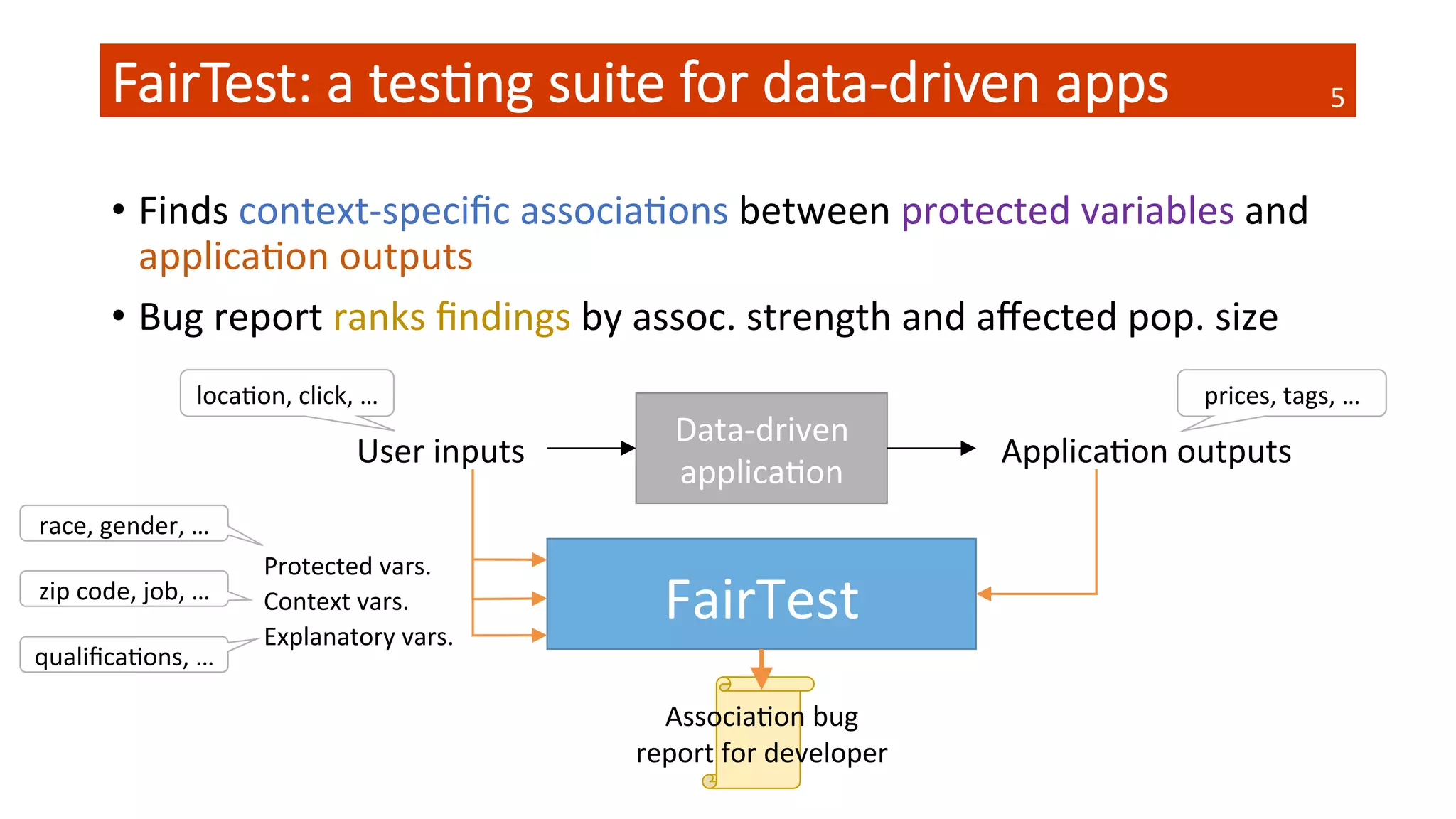 FairTest: a testing suite for data-driven apps 5

• Finds context-specific associations between protected variables and application outputs

• Bug report ranks findings by assoc. strength and affected pop. size

location, click, …

User inputs

Data-driven application

prices, tags, …

Application outputs

race, gender, …

zip code, job, …

qualifications, …

Protected vars.

Context vars.

Explanatory vars.

FairTest

Association bug report for developer